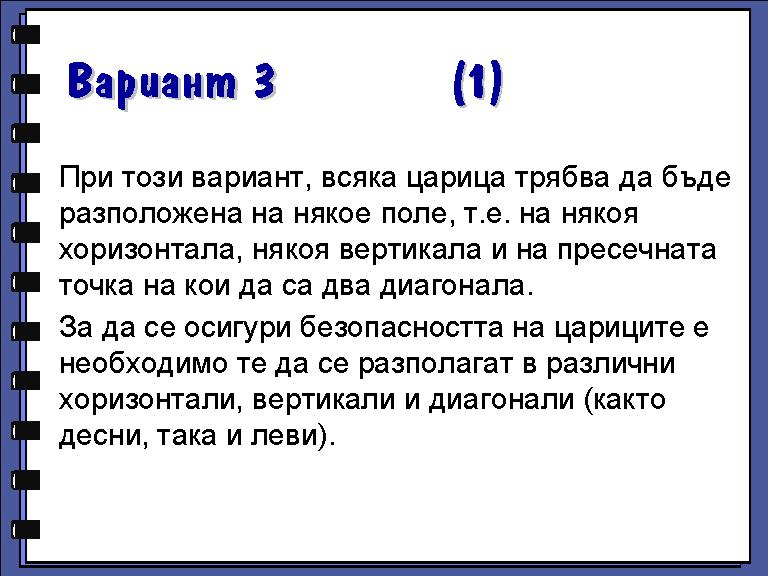 Вариант 3 (1)

При този вариант, всяка царица трябва да бъде разположена на някое поле, т.е. на някоя хоризонтала, някоя вертикала и на пресечната точка на кои да са два диагонала.

За да се осигури безопасността на цариците е необходимо те да се разполагат в различни хоризонтали, вертикали и диагонали (както десни, така и леви).